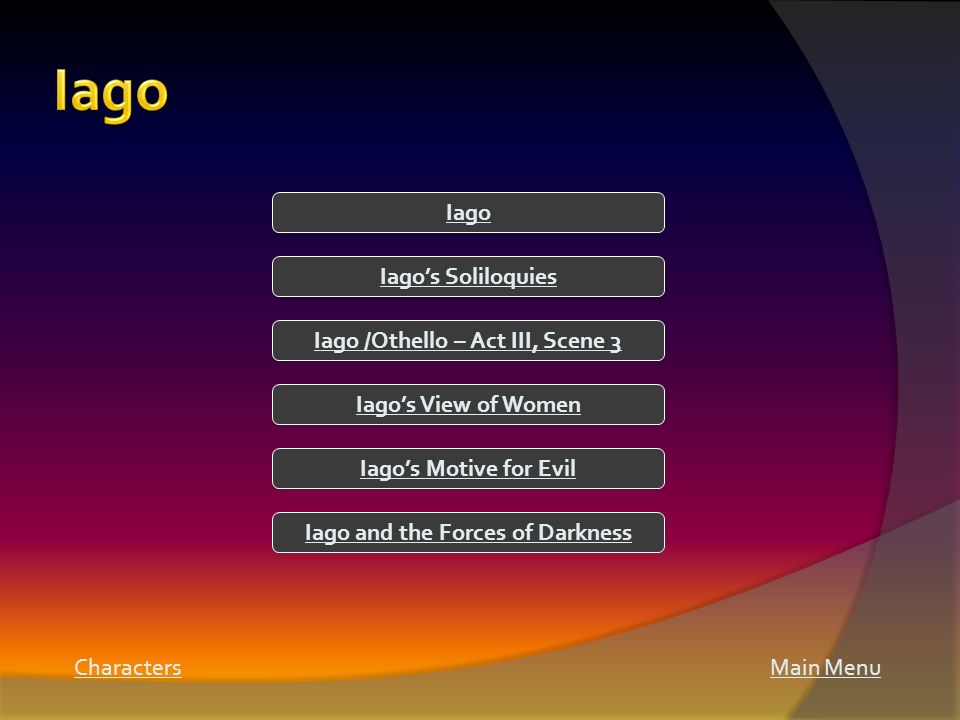 Iago

Iago

Iago's Soliloquies

Iago /Othello – Act III, Scene 3

Iago's View of Women

Iago's Motive for Evil

Iago and the Forces of Darkness

Characters

Main Menu